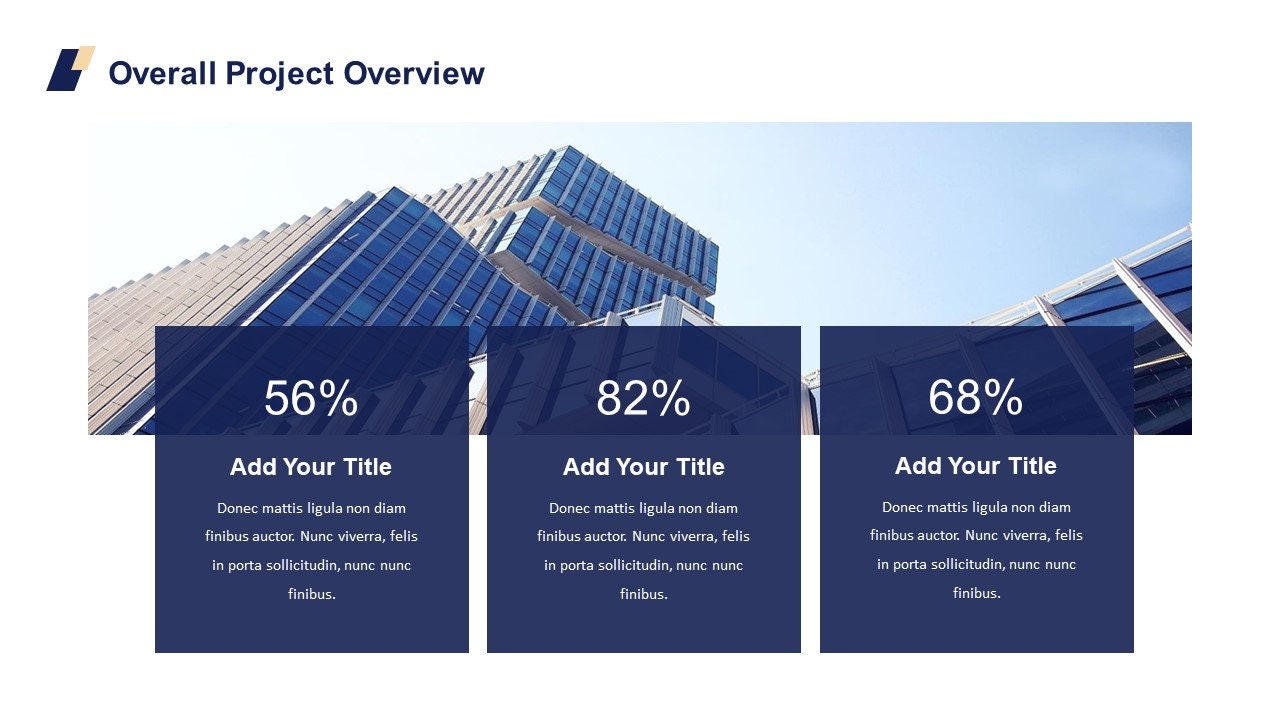 Overall Project Overview

56%

Add Your Title

Donec mattis ligula non diam finibus auctor. Nunc viverra, felis in porta sollicitudin, nunc nunc finibus.

82%

Add Your Title

Donec mattis ligula non diam finibus auctor. Nunc viverra, felis in porta sollicitudin, nunc nunc finibus.

68%

Add Your Title

Donec mattis ligula non diam finibus auctor. Nunc viverra, felis in porta sollicitudin, nunc nunc finibus.